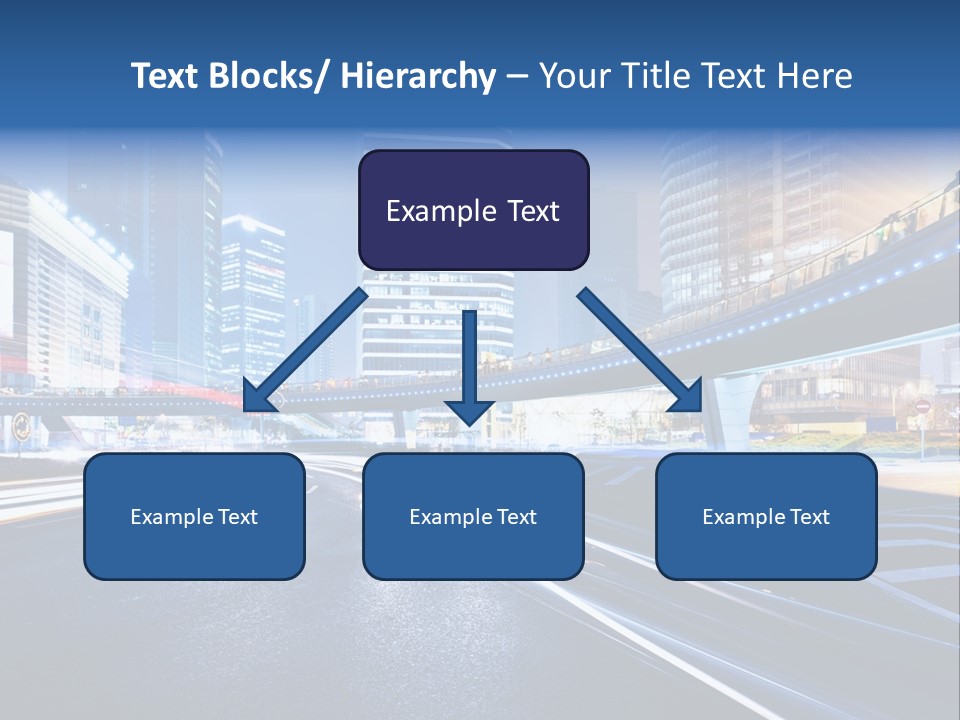 Text Blocks/ Hierarchy – Your Title Text Here

Example Text

Example Text

Example Text

Example Text